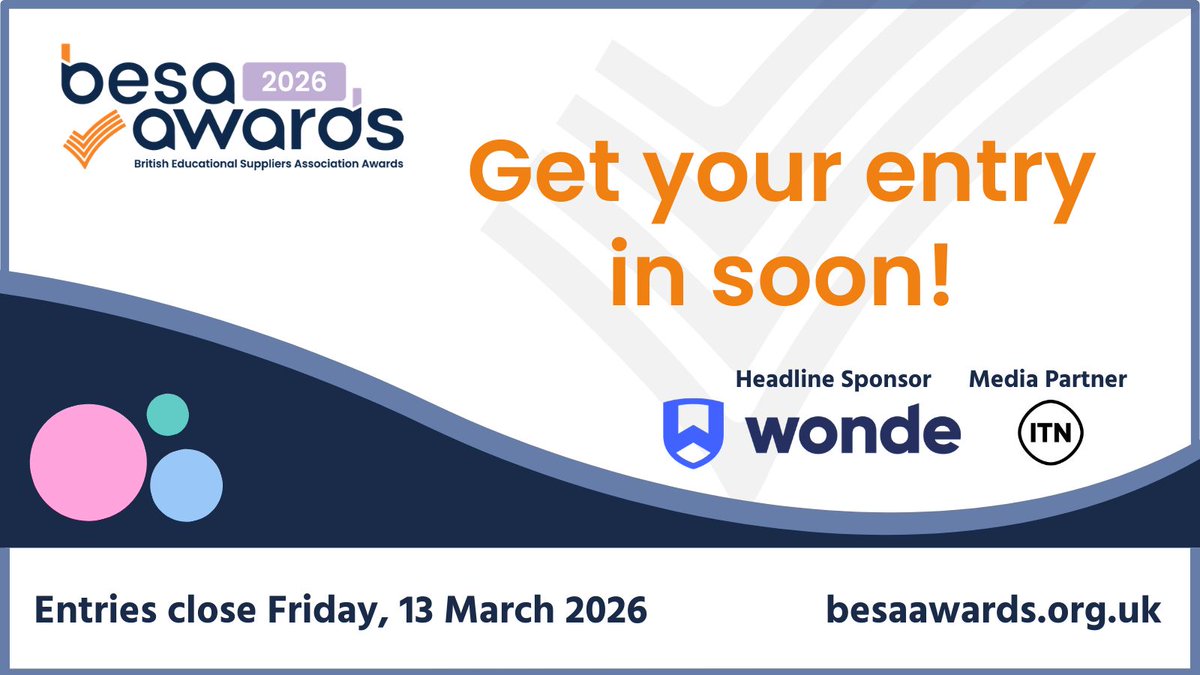 besa 2026
awards
British Educational Suppliers Association Awards

Get your entry in soon!

Headline Sponsor
wonde

Media Partner
ITN

Entries close Friday, 13 March 2026

besaawards.org.uk